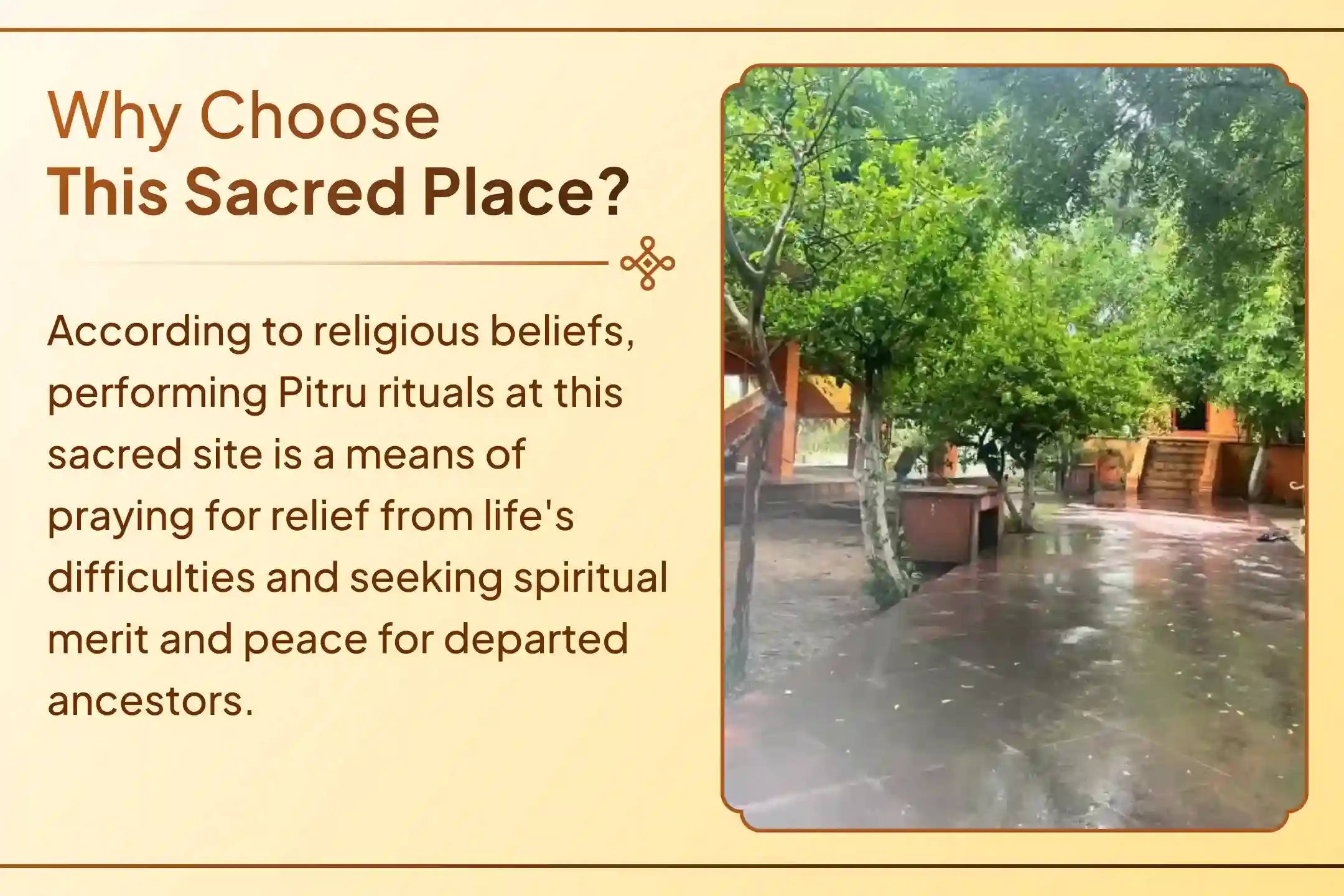 Why Choose
This Sacred Place?

According to religious beliefs, performing Pitru rituals at this sacred site is a means of praying for relief from life's difficulties and seeking spiritual merit and peace for departed ancestors.